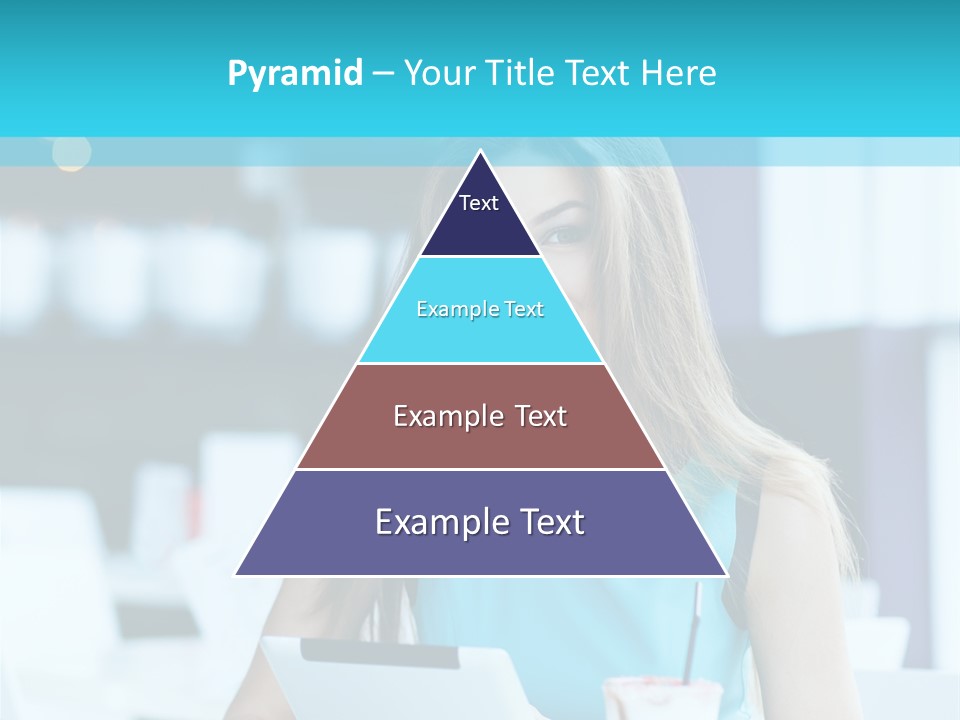 Pyramid – Your Title Text Here

Text

Example Text

Example Text

Example Text